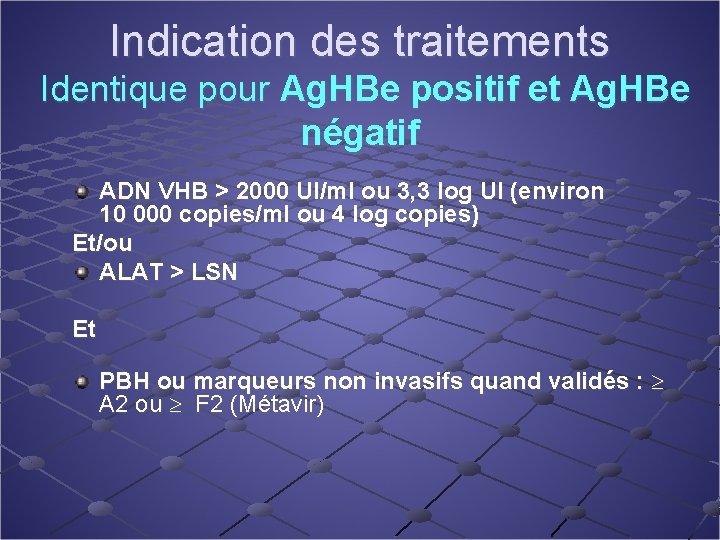 Indication des traitements
Identique pour AgHBe positif et AgHBe négatif

ADN VHB > 2000 UI/ml ou 3,3 log UI (environ 10 000 copies/ml ou 4 log copies)
Et/ou
ALAT > LSN

Et

PBH ou marqueurs non invasifs quand validés : $\geq$ A2 ou $\geq$ F2 (Métavir)